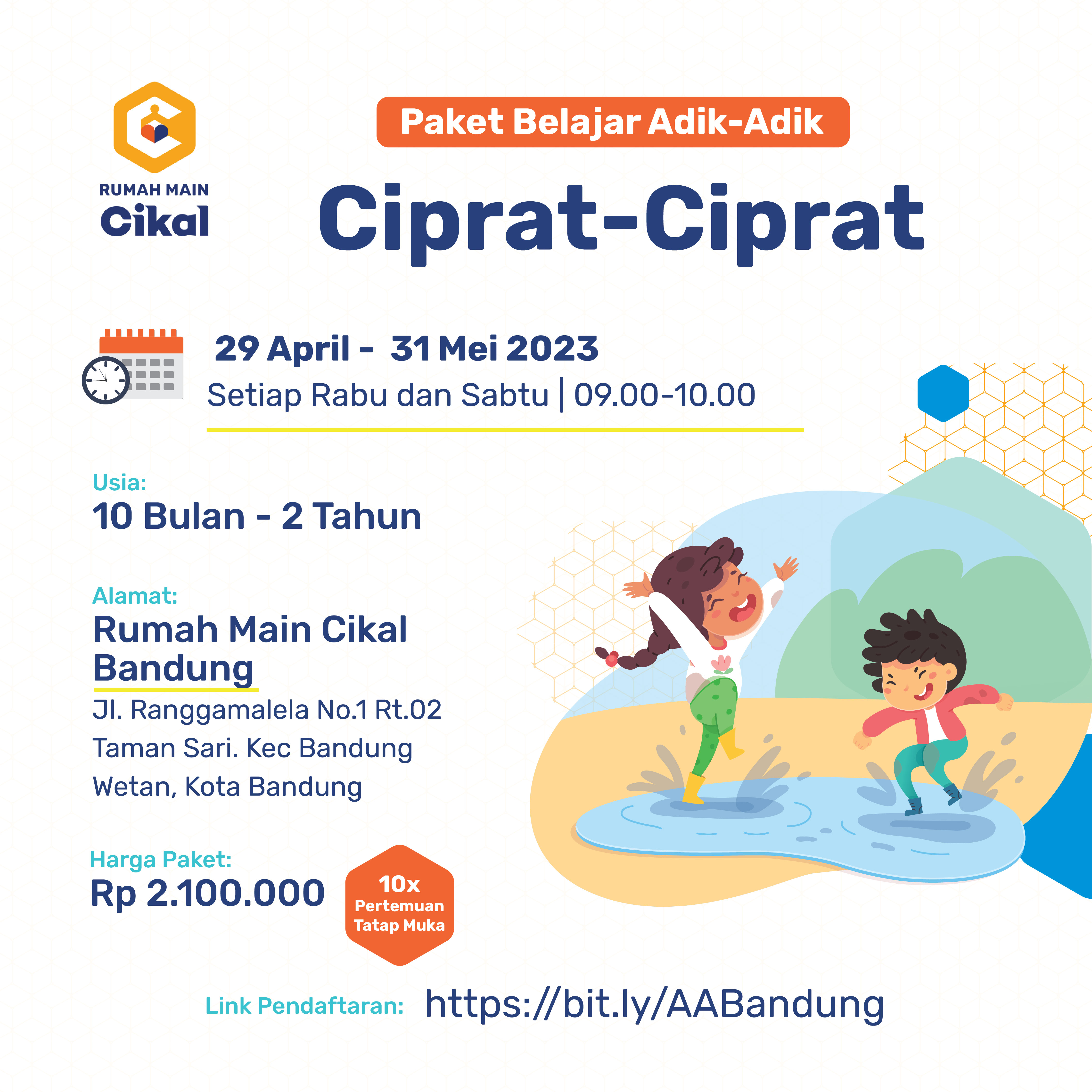 RUMAH MAIN
Cikal

Paket Belajar Adik-Adik

Ciprat-Ciprat

29 April - 31 Mei 2023
Setiap Rabu dan Sabtu | 09.00-10.00

Usia:
10 Bulan - 2 Tahun

Alamat:
Rumah Main Cikal Bandung
Jl. Ranggamalela No.1 Rt.02 Taman Sari. Kec Bandung Wetan, Kota Bandung

Harga Paket:
Rp 2.100.000

10x
Pertemuan
Tatap Muka

Link Pendaftaran: https://bit.ly/AABandung